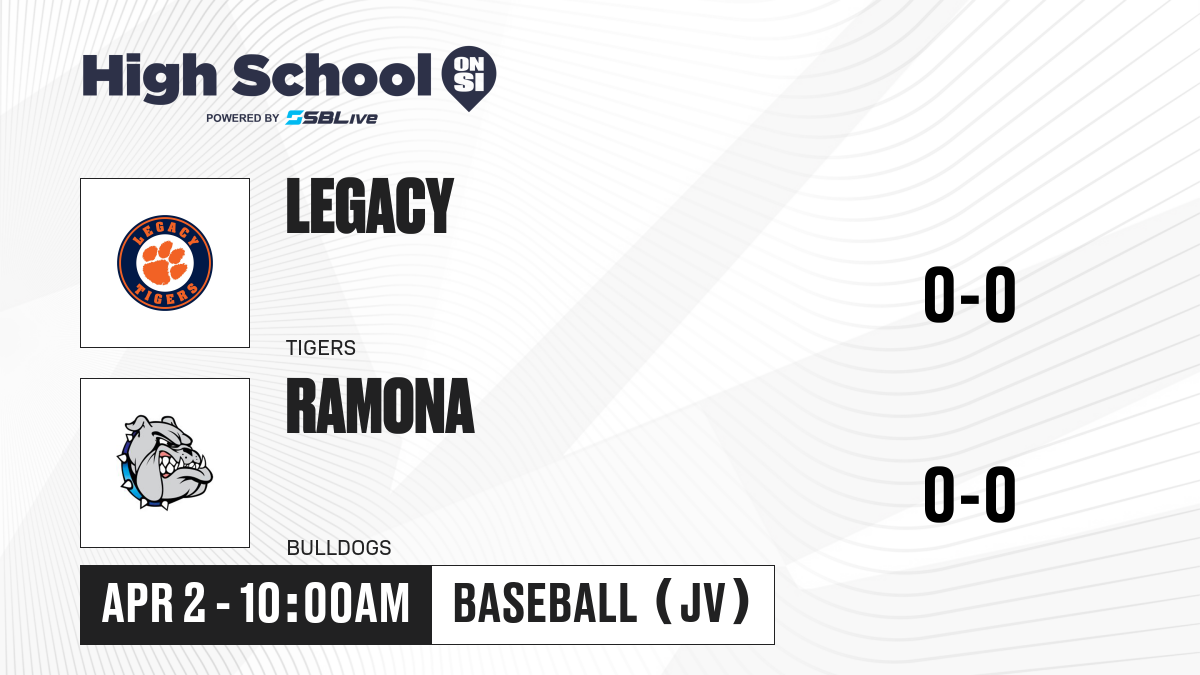 High School ON SI
POWERED BY SBLive

LEGACY TIGERS

LEGACY
TIGERS
0-0

RAMONA
BULLDOGS
0-0

APR 2 - 10:00AM
BASEBALL (JV)